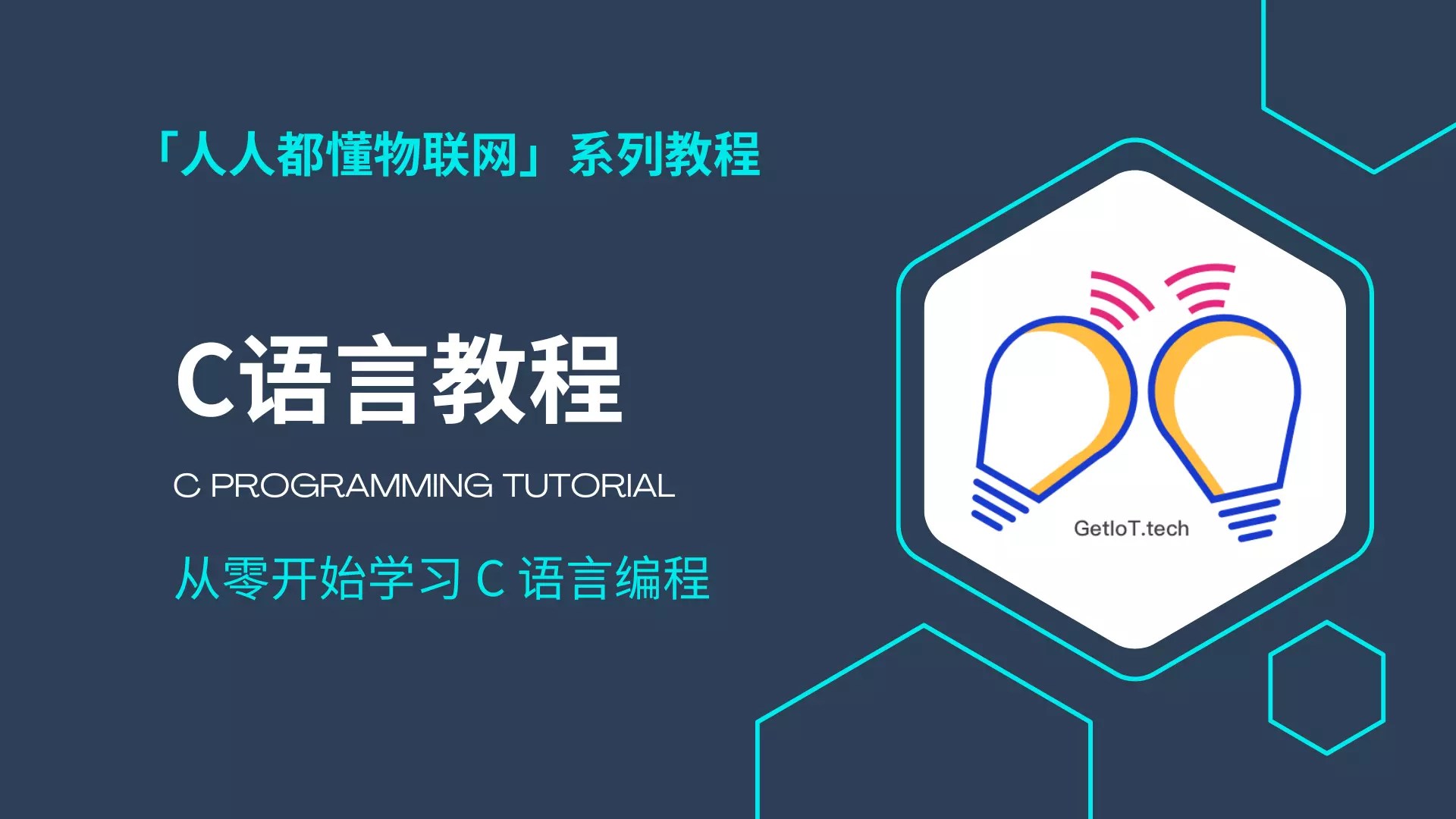 「人人都懂物联网」系列教程

C语言教程

C PROGRAMMING TUTORIAL

从零开始学习 C 语言编程

GetIoT.tech